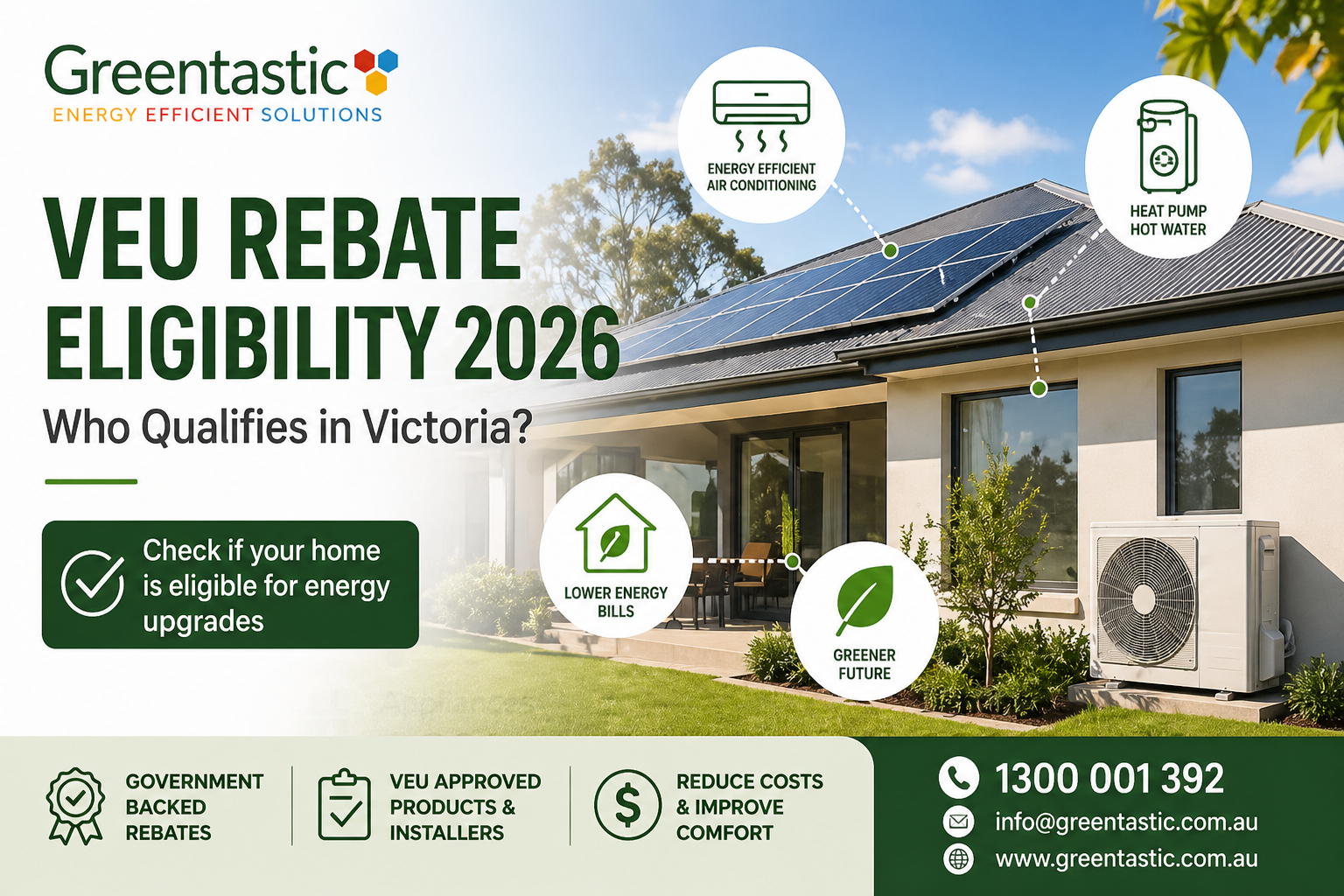 Greentastic
ENERGY EFFICIENT SOLUTIONS

VEU REBATE ELIGIBILITY 2026

Who Qualifies in Victoria?

Check if your home is eligible for energy upgrades

ENERGY EFFICIENT AIR CONDITIONING

HEAT PUMP HOT WATER

LOWER ENERGY BILLS

GREENER FUTURE

GOVERNMENT BACKED REBATES

VEU APPROVED PRODUCTS & INSTALLERS

REDUCE COSTS & IMPROVE COMFORT

1300 001 392
info@greentastic.com.au
www.greentastic.com.au